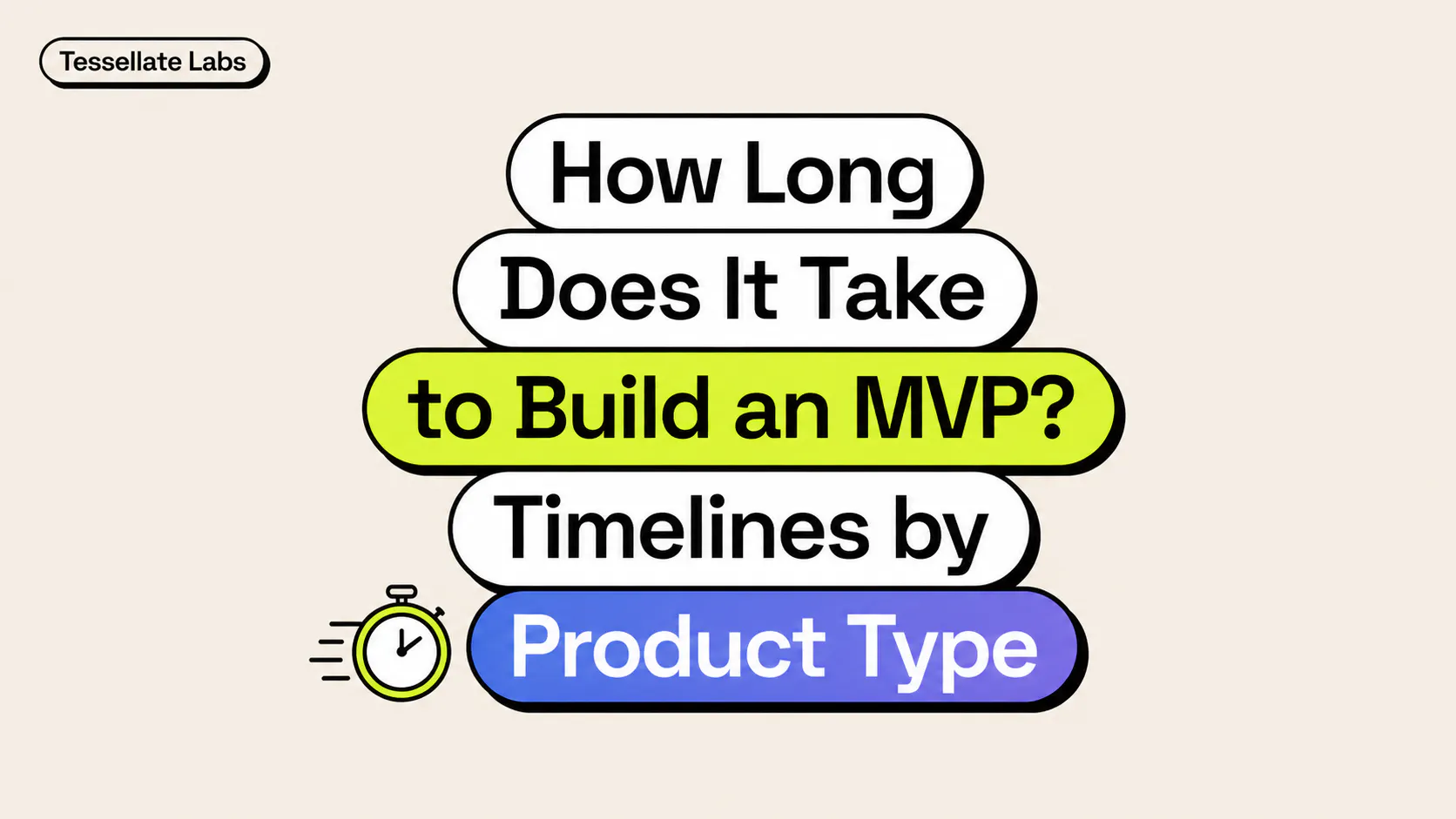 Tessellate Labs

How Long Does It Take to Build an MVP? Timelines by Product Type